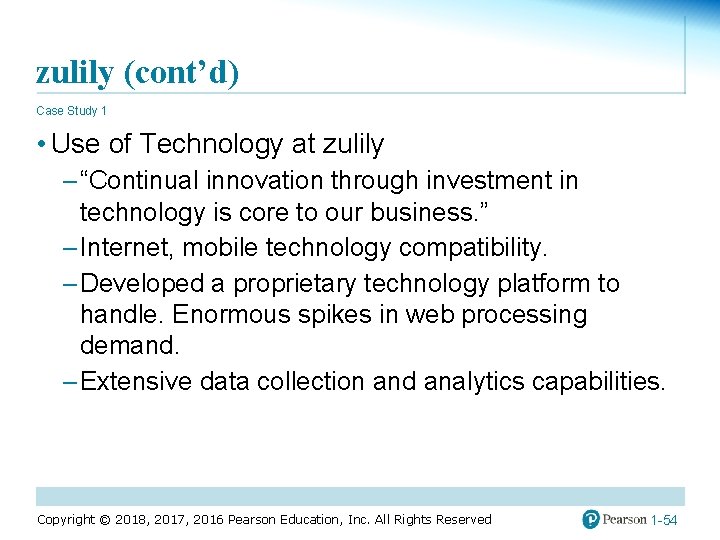 zulily (cont’d)

Case Study 1

• Use of Technology at zulily

– “Continual innovation through investment in technology is core to our business.”

– Internet, mobile technology compatibility.

– Developed a proprietary technology platform to handle. Enormous spikes in web processing demand.

– Extensive data collection and analytics capabilities.

Copyright © 2018, 2017, 2016 Pearson Education, Inc. All Rights Reserved

Pearson 1-54